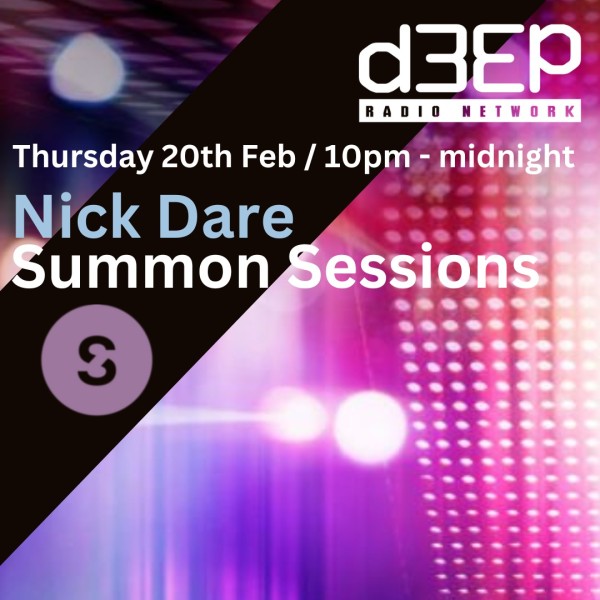 d3EP
RADIO NETWORK

Thursday 20th Feb / 10pm - midnight

Nick Dare
Summon Sessions

S